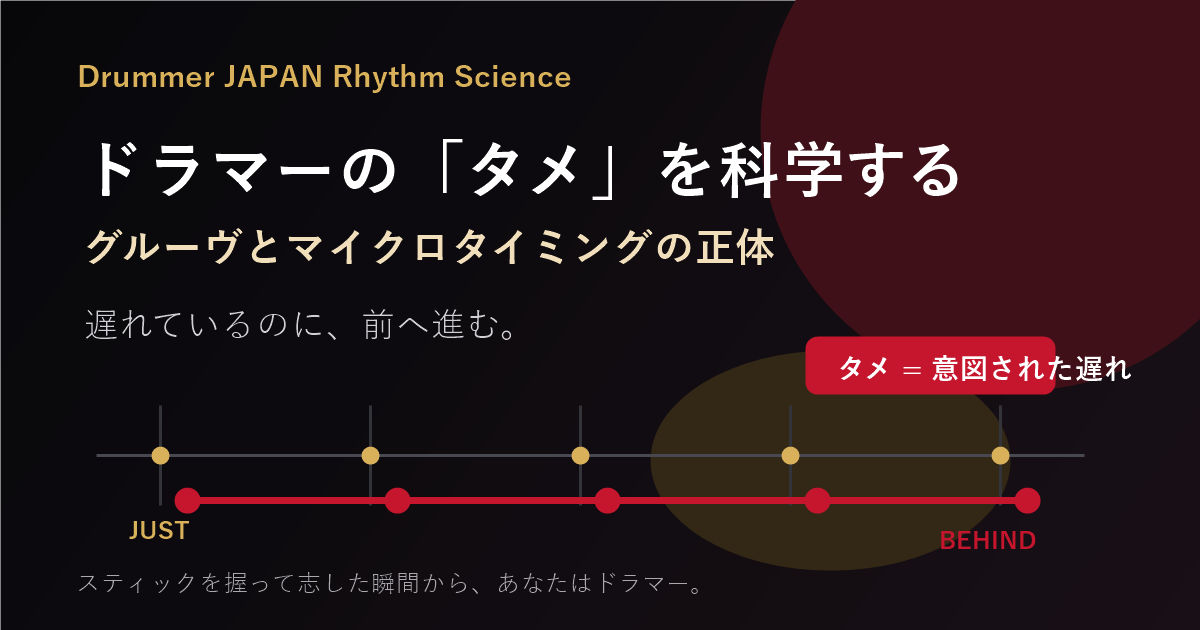 Drummer JAPAN Rhythm Science

ドラマーの「タメ」を科学する

グルーヴとマイクロタイミングの正体

遅れているのに、前へ進む。

タメ ＝ 意図された遅れ

JUST

BEHIND

スティックを握って志した瞬間から、あなたはドラマー。